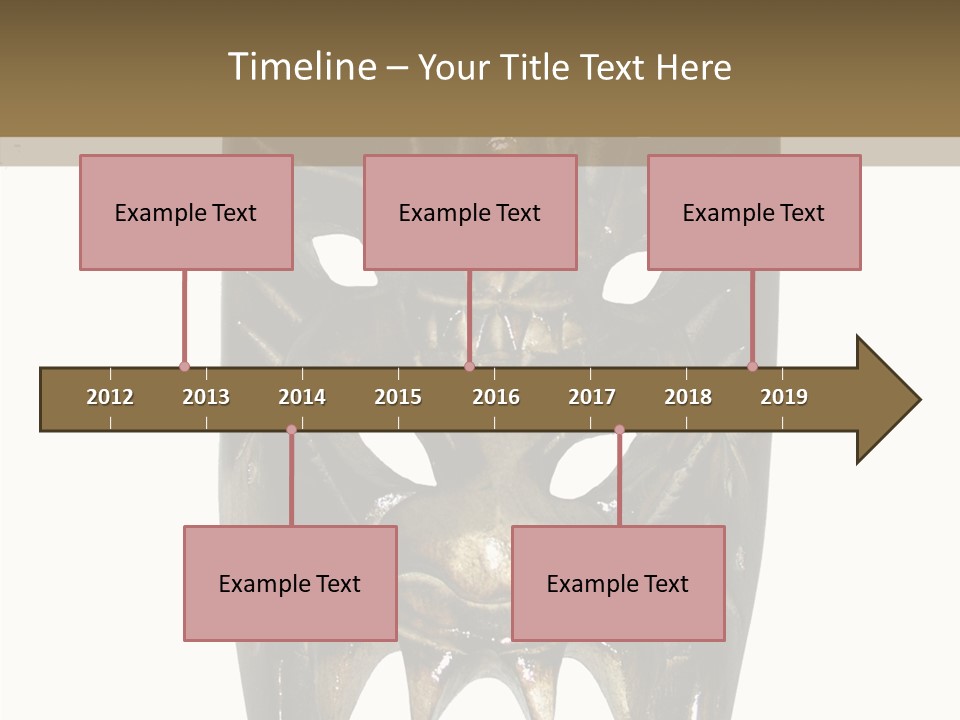 Timeline – Your Title Text Here

Example Text

Example Text

Example Text

2012 2013 2014 2015 2016 2017 2018 2019

Example Text

Example Text